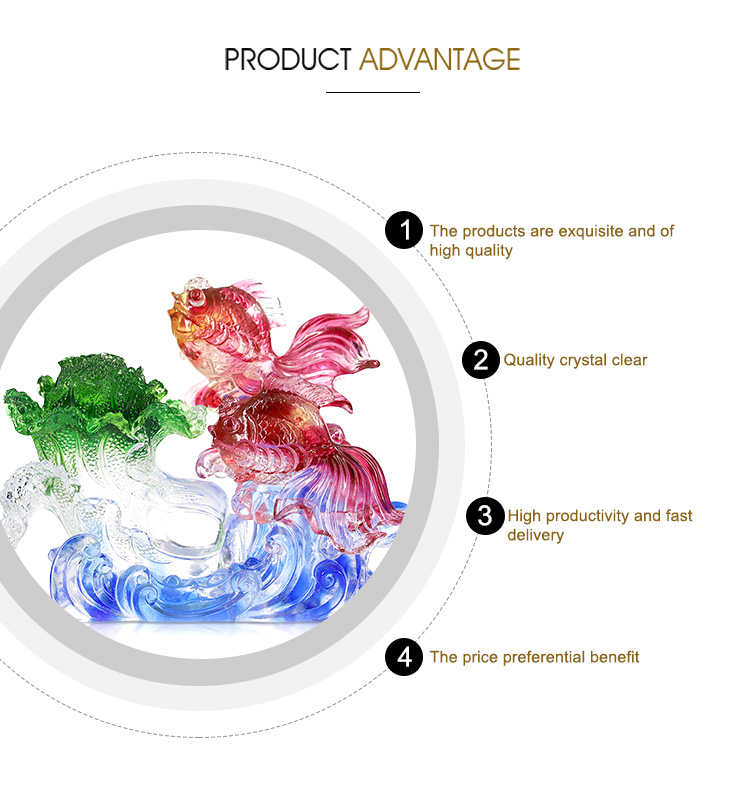 PRODUCT ADVANTAGE

1 The products are exquisite and of high quality

2 Quality crystal clear

3 High productivity and fast delivery

4 The price preferential benefit